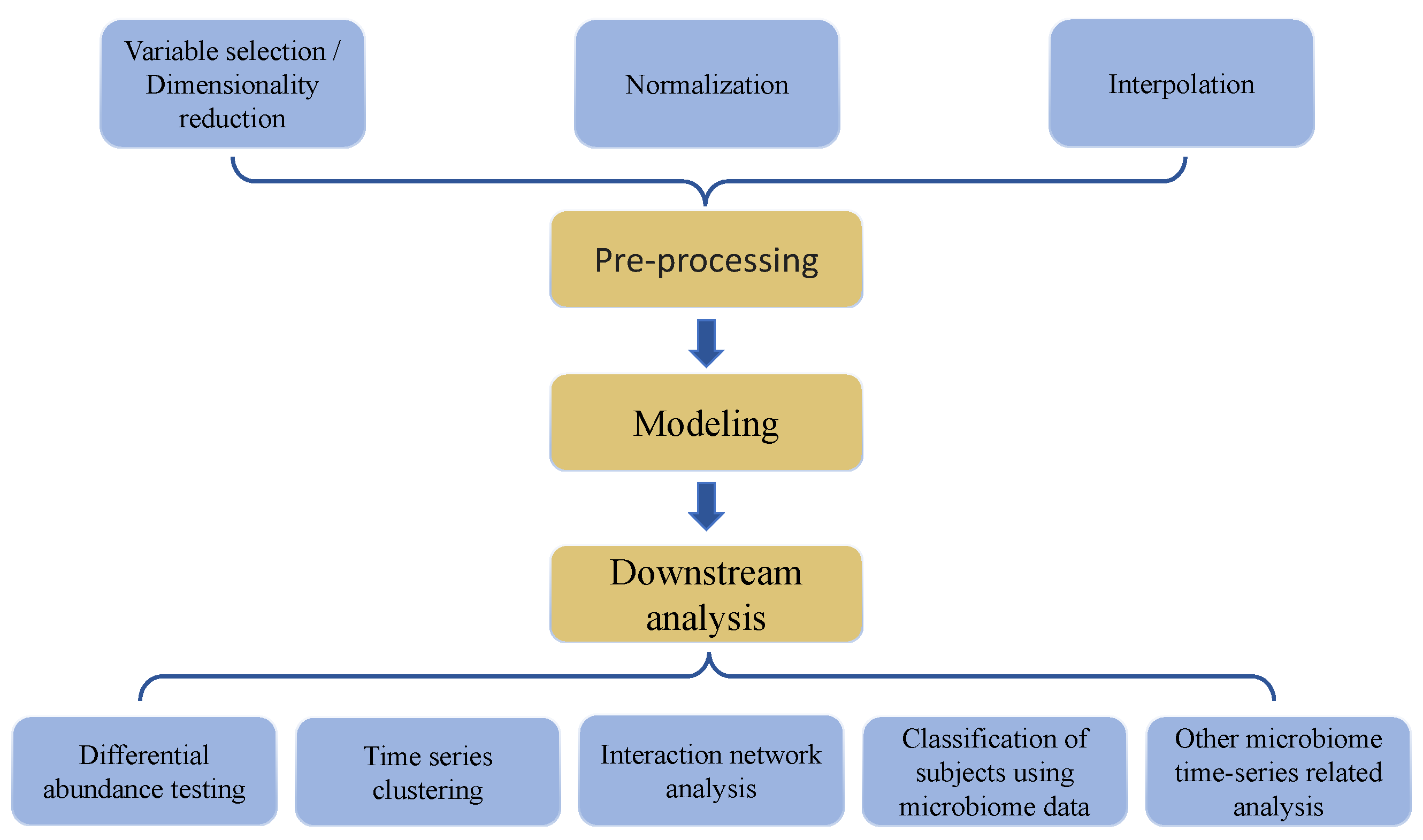 Variable selection / Dimensionality reduction

Normalization

Interpolation

Pre-processing

Modeling

Downstream analysis

Differential abundance testing

Time series clustering

Interaction network analysis

Classification of subjects using microbiome data

Other microbiome time-series related analysis